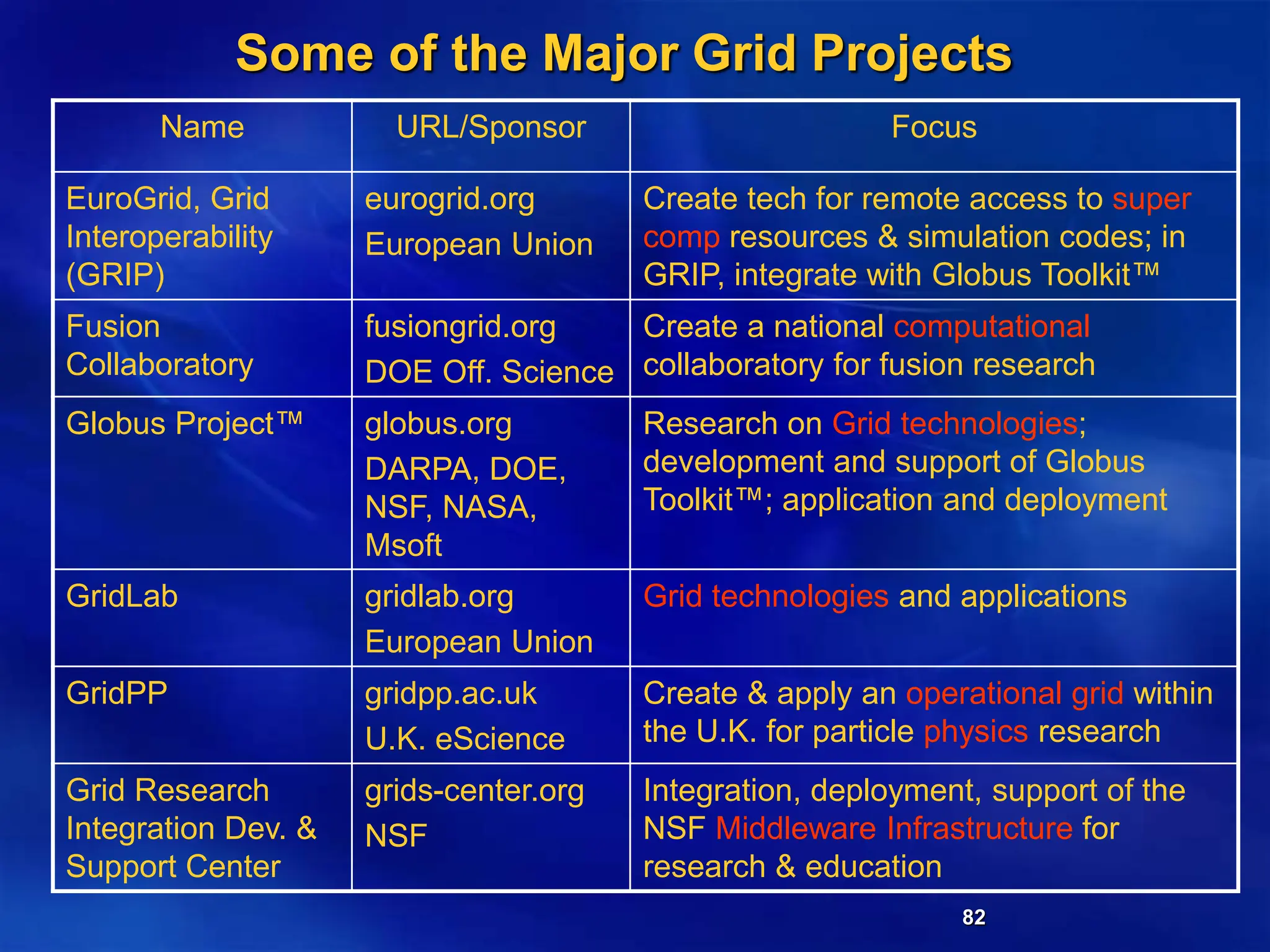 Some of the Major Grid Projects

| Name | URL/Sponsor | Focus |
|---|---|---|
| EuroGrid, Grid Interoperability (GRIP) | eurogrid.org European Union | Create tech for remote access to super comp resources & simulation codes; in GRIP, integrate with Globus Toolkit™ |
| Fusion Collaboratory | fusiongrid.org DOE Off. Science | Create a national computational collaboratory for fusion research |
| Globus Project™ | globus.org DARPA, DOE, NSF, NASA, Msoft | Research on Grid technologies; development and support of Globus Toolkit™; application and deployment |
| GridLab | gridlab.org European Union | Grid technologies and applications |
| GridPP | gridpp.ac.uk U.K. eScience | Create & apply an operational grid within the U.K. for particle physics research |
| Grid Research Integration Dev. & Support Center | grids-center.org NSF | Integration, deployment, support of the NSF Middleware Infrastructure for research & education |

82